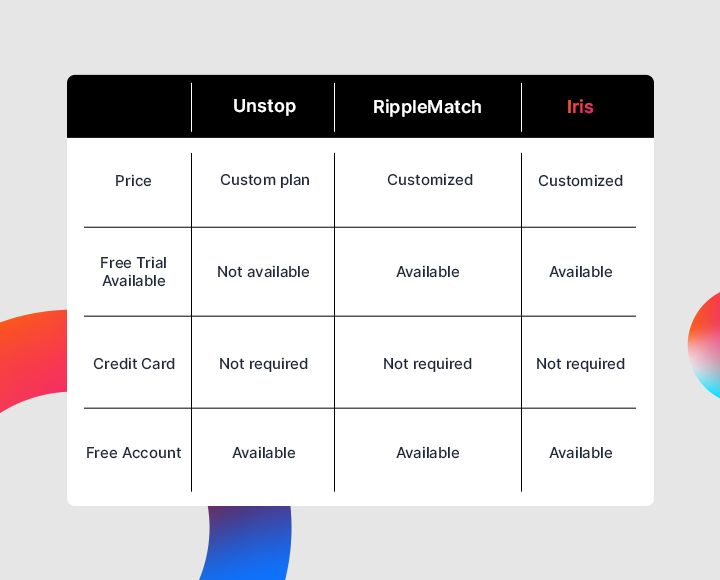 |  | Unstop | RippleMatch | Iris |
|---|---|---|---|
| Price | Custom plan | Customized | Customized |
| Free Trial Available | Not available | Available | Available |
| Credit Card | Not required | Not required | Not required |
| Free Account | Available | Available | Available |